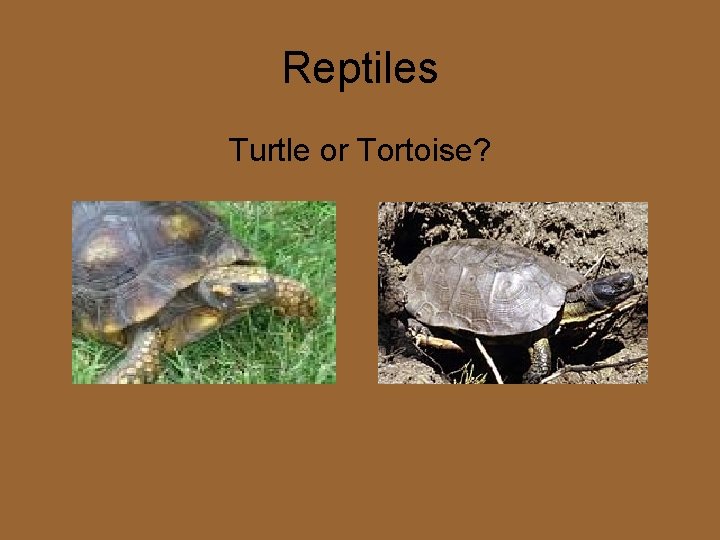 Reptiles

Turtle or Tortoise?